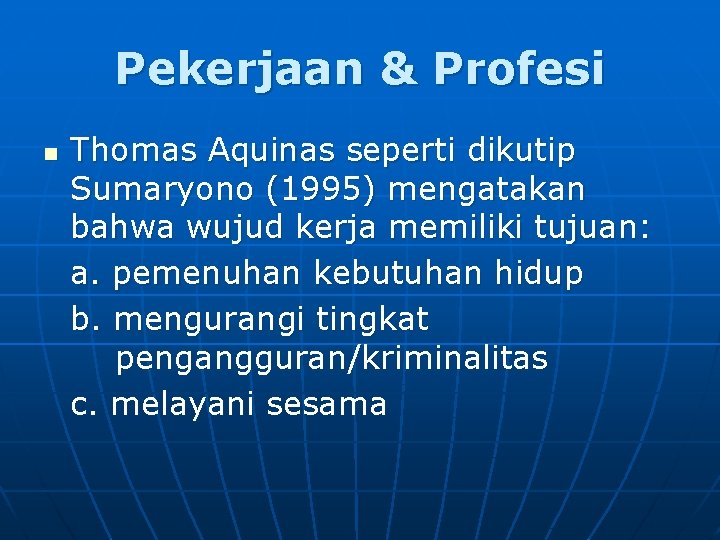 Pekerjaan & Profesi

Thomas Aquinas seperti dikutip Sumaryono (1995) mengatakan bahwa wujud kerja memiliki tujuan:
a. pemenuhan kebutuhan hidup
b. mengurangi tingkat pengangguran/kriminalitas
c. melayani sesama